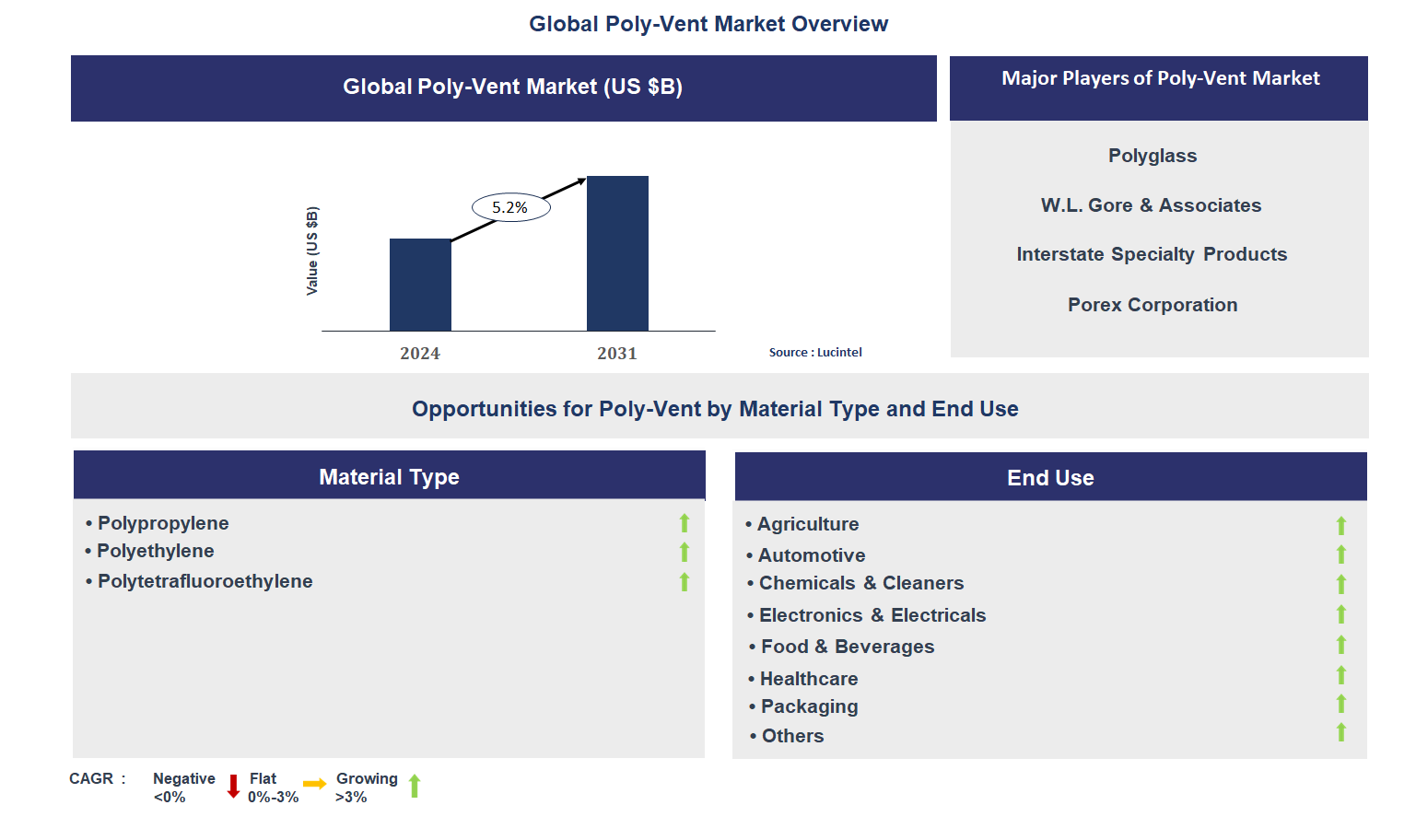 Global Poly-Vent Market Overview

Global Poly-Vent Market (US $B)

Value (US $B)

5.2%

2024

2031

Source : Lucintel

Major Players of Poly-Vent Market

Polyglass

W.L. Gore & Associates

Interstate Specialty Products

Porex Corporation

Opportunities for Poly-Vent by Material Type and End Use

Material Type

• Polypropylene
• Polyethylene
• Polytetrafluoroethylene

End Use

• Agriculture
• Automotive
• Chemicals & Cleaners
• Electronics & Electricals
• Food & Beverages
• Healthcare
• Packaging
• Others

CAGR : Negative <0% Flat 0%-3% Growing >3%